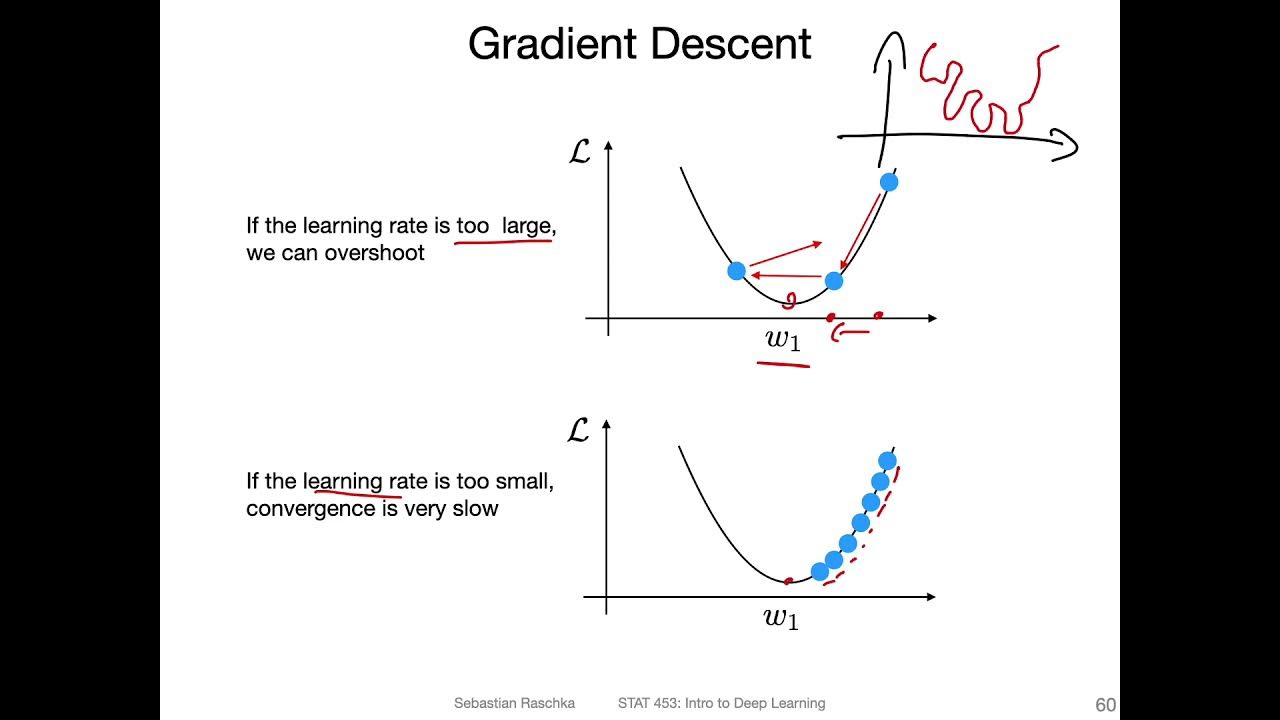 Gradient Descent

If the learning rate is too large, we can overshoot

$\mathcal{L}$

$w_1$

If the learning rate is too small, convergence is very slow

$\mathcal{L}$

$w_1$

Sebastian Raschka STAT 453: Intro to Deep Learning 60